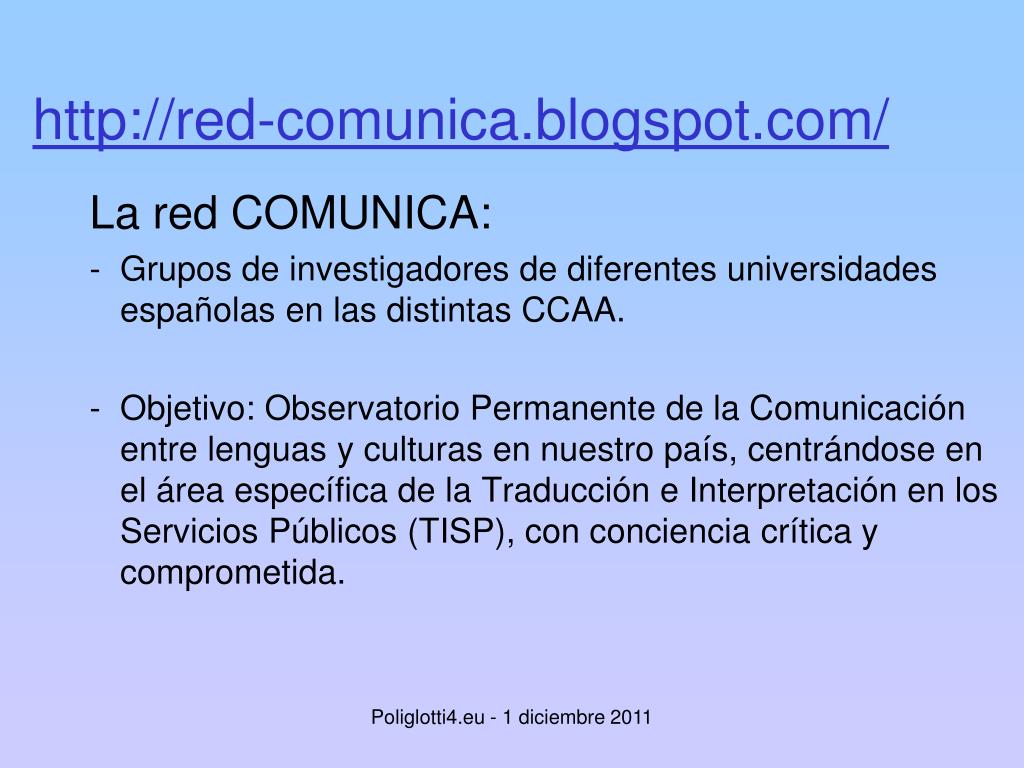 http://red-comunica.blogspot.com/

La red COMUNICA:

- Grupos de investigadores de diferentes universidades españolas en las distintas CCAA.

- Objetivo: Observatorio Permanente de la Comunicación entre lenguas y culturas en nuestro país, centrándose en el área específica de la Traducción e Interpretación en los Servicios Públicos (TISP), con conciencia crítica y comprometida.

Poliglotti4.eu - 1 diciembre 2011